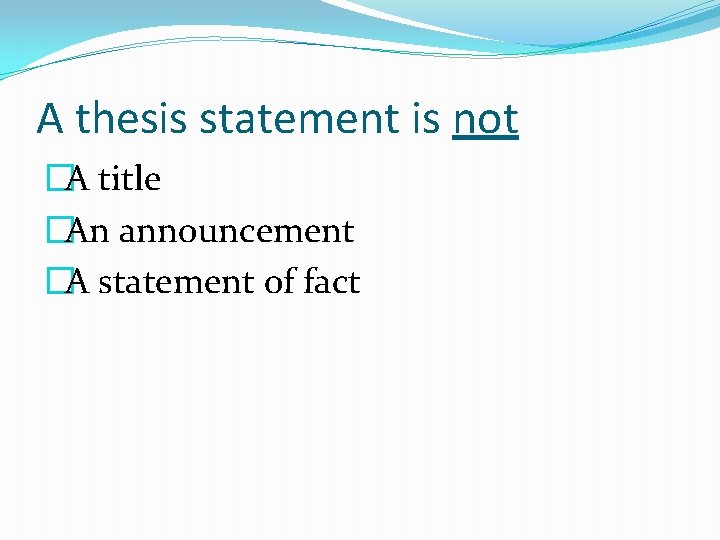 A thesis statement is not

A title
An announcement
A statement of fact